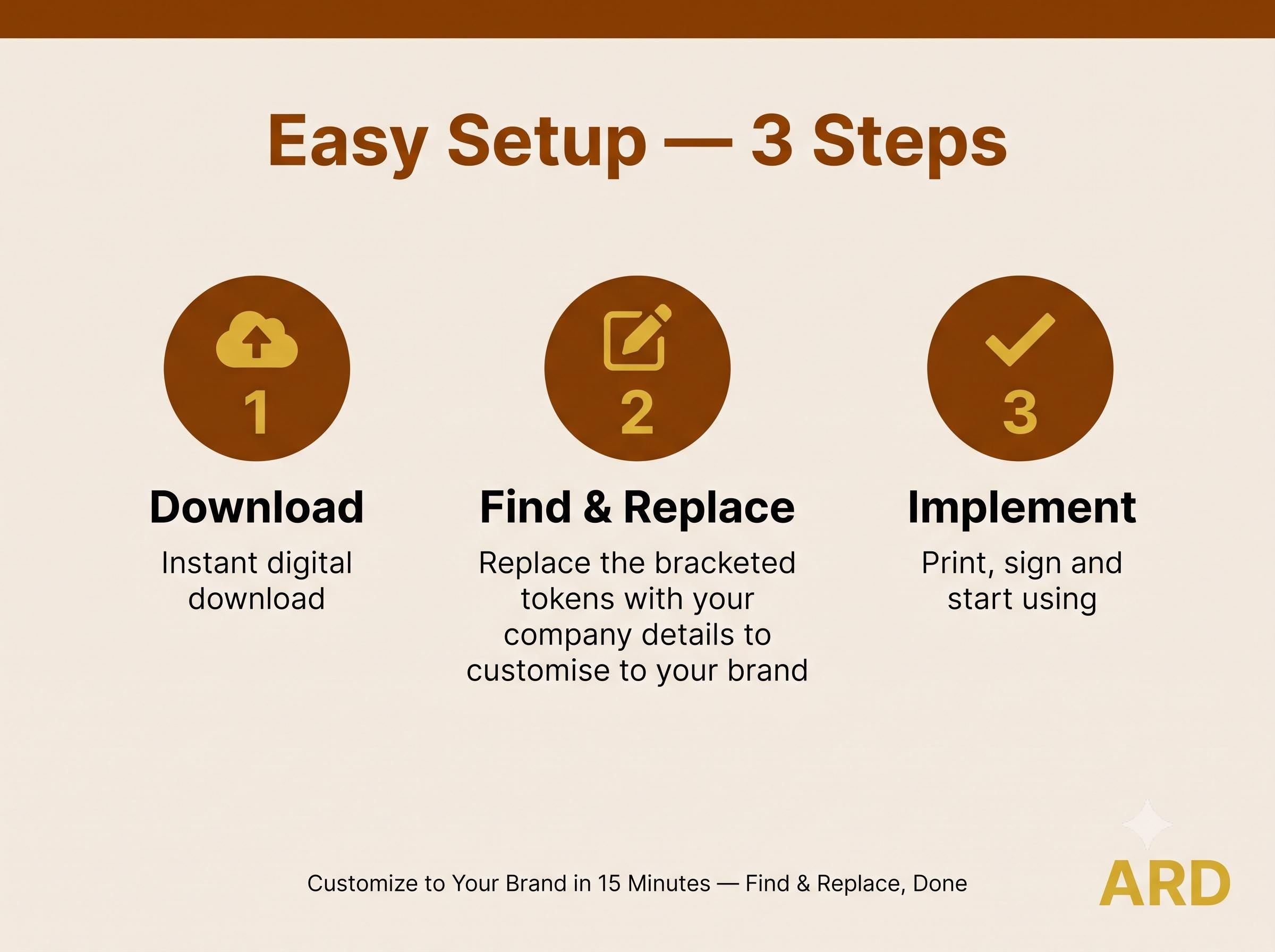 Easy Setup — 3 Steps

1

Download

Instant digital download

2

Find & Replace

Replace the bracketed tokens with your company details to customise to your brand

3

Implement

Print, sign and start using

Customize to Your Brand in 15 Minutes — Find & Replace, Done

ARD